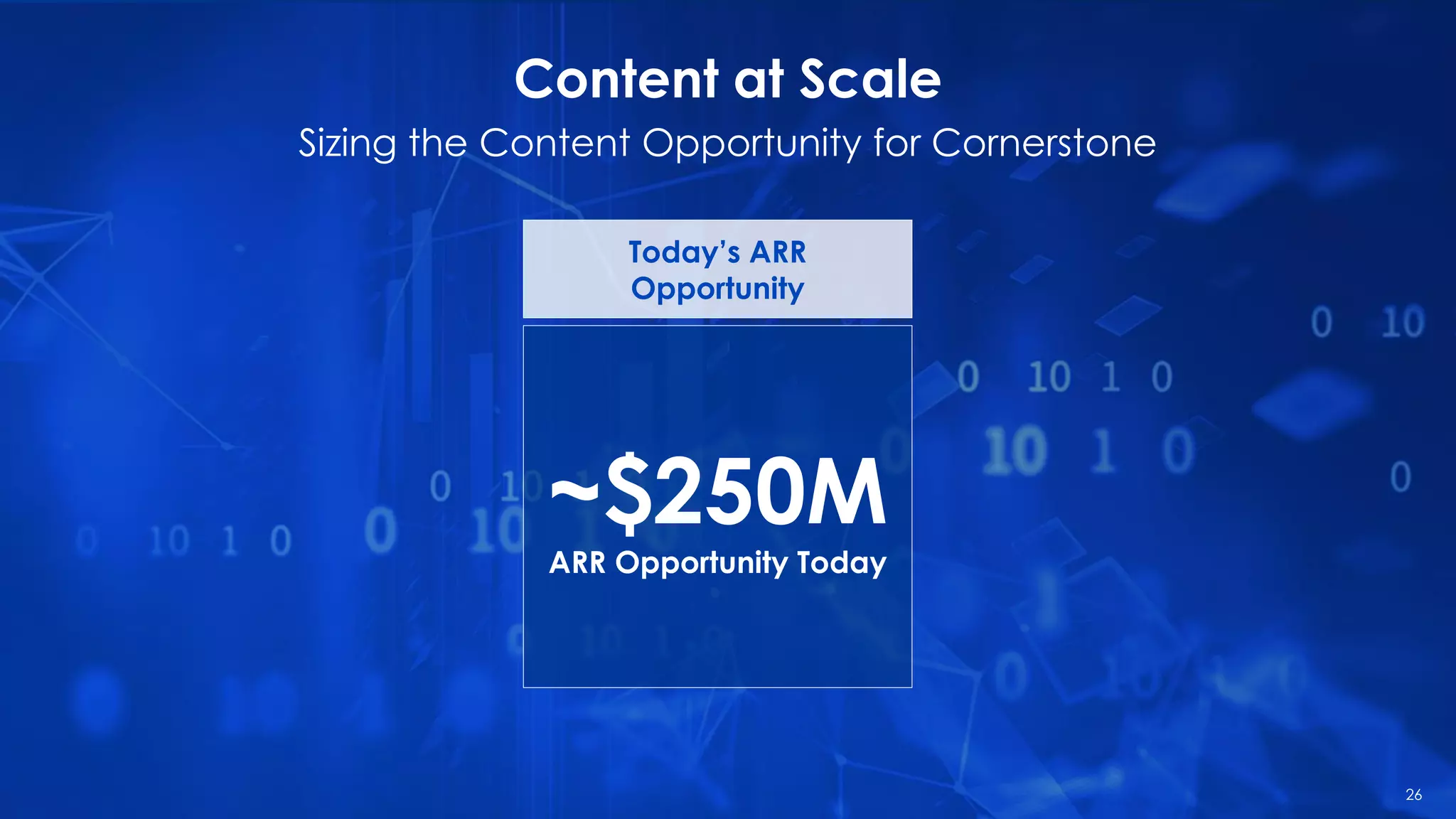 Content at Scale

Sizing the Content Opportunity for Cornerstone

Today's ARR Opportunity

~$250M
ARR Opportunity Today

26